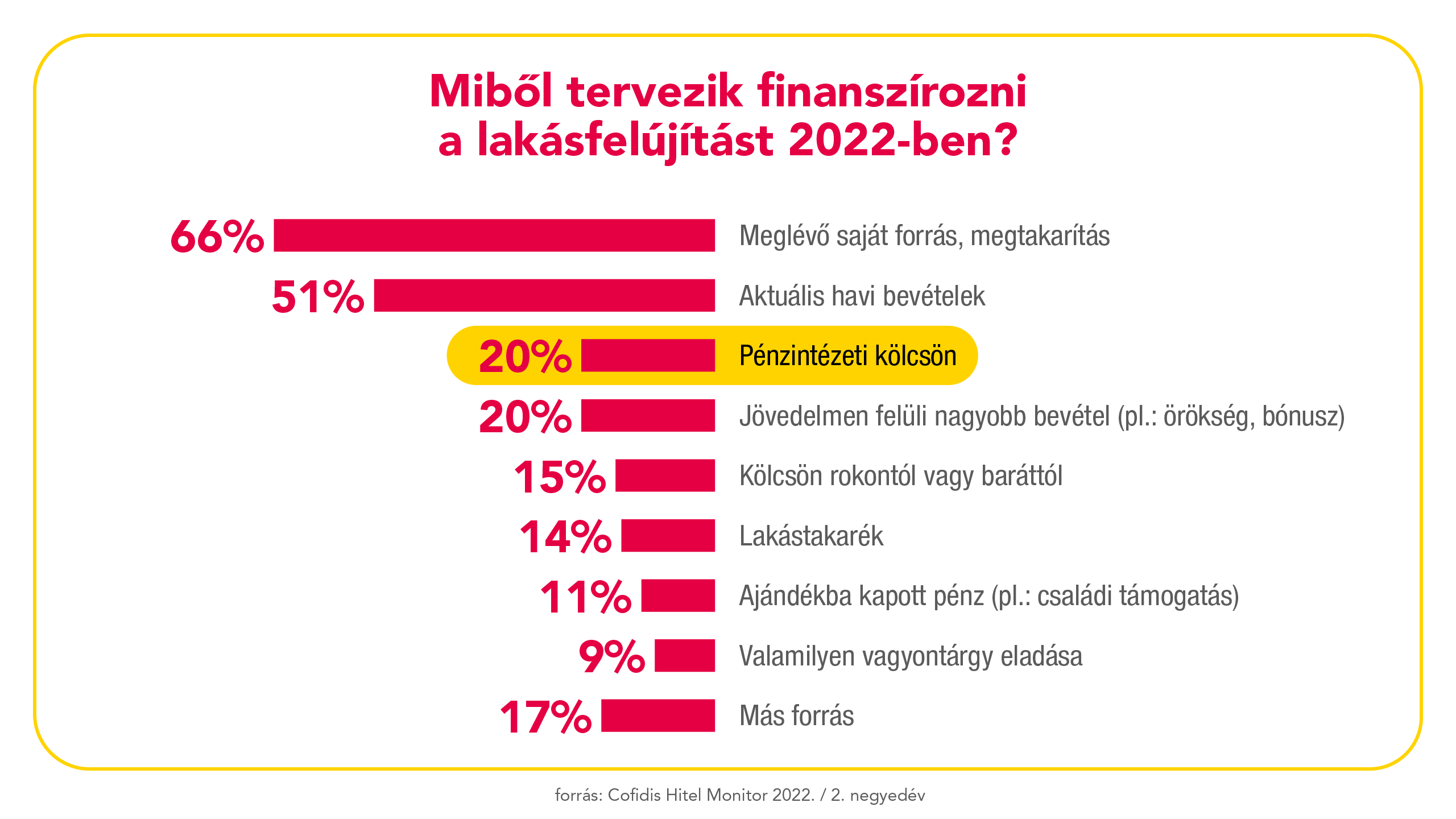 Miből tervezik finanszírozni a lakásfelújítást 2022-ben?

66% Meglévő saját forrás, megtakarítás

51% Aktuális havi bevételek

20% Pénzintézeti kölcsön

20% Jövedelmen felüli nagyobb bevétel (pl.: örökség, bónusz)

15% Kölcsön rokontól vagy baráttól

14% Lakástakarék

11% Ajándékba kapott pénz (pl.: családi támogatás)

9% Valamilyen vagyontárgy eladása

17% Más forrás

forrás: Cofidis Hitel Monitor 2022. / 2. negyedév